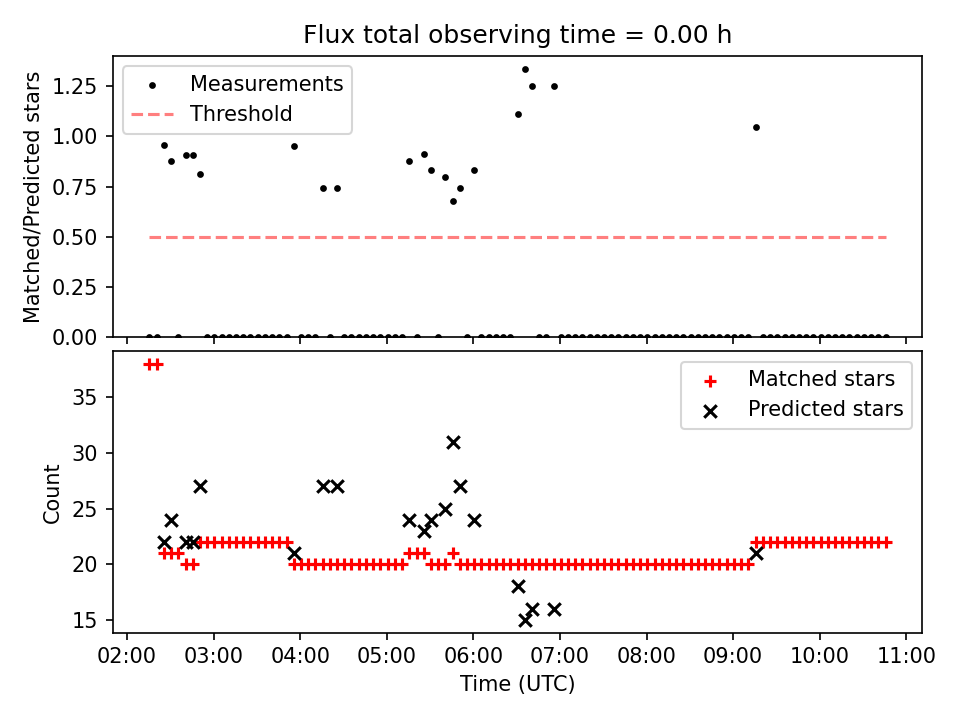 Flux total observing time = 0.00 h

Measurements
Threshold

Matched/Predicted stars

1.25
1.00
0.75
0.50
0.25
0.00

Matched stars
Predicted stars

Count

35
30
25
20
15

02:00 03:00 04:00 05:00 06:00 07:00 08:00 09:00 10:00 11:00

Time (UTC)